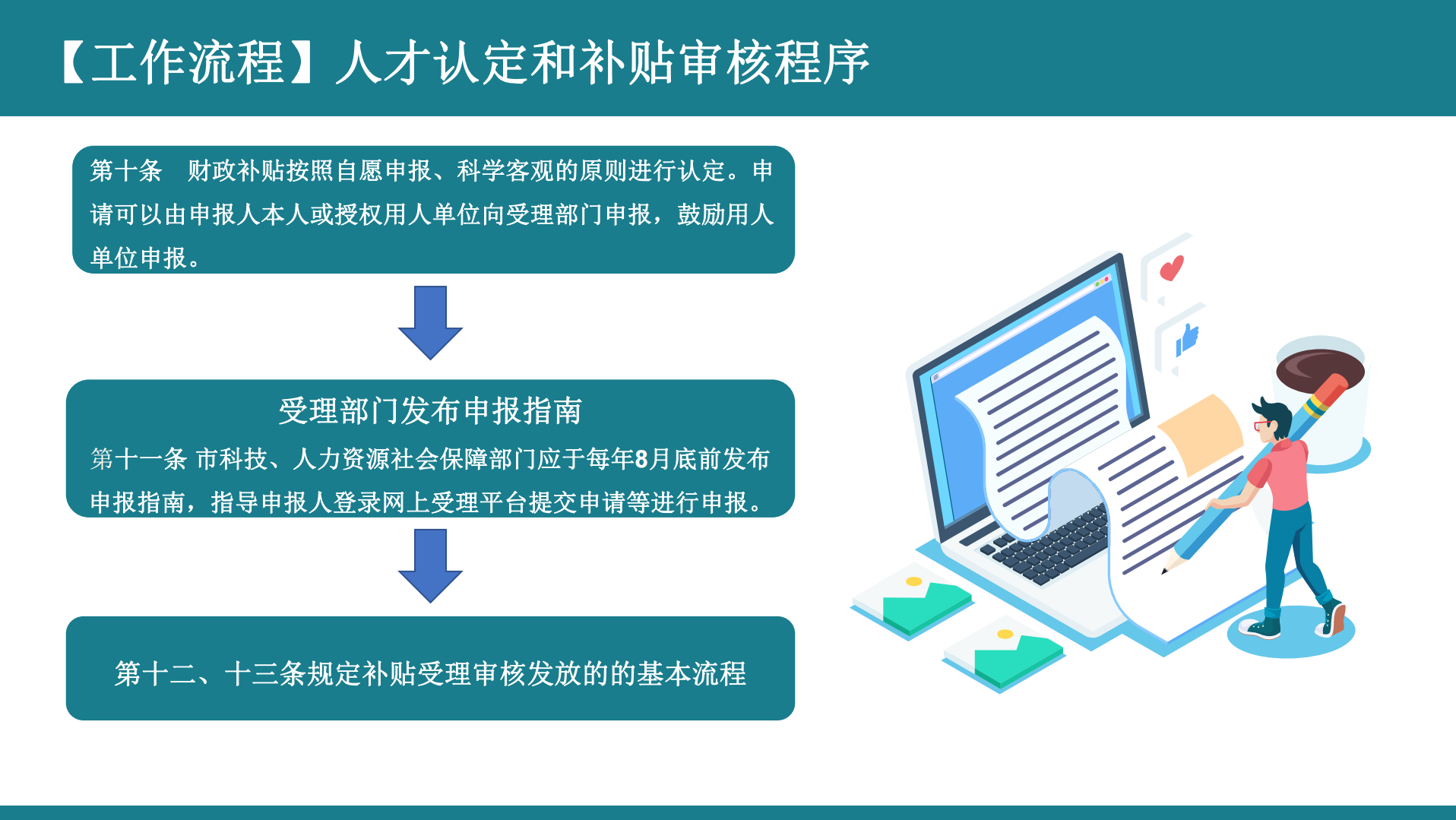 【工作流程】人才认定和补贴审核程序

第十条　财政补贴按照自愿申报、科学客观的原则进行认定。申请可以由申报人本人或授权用人单位向受理部门申报，鼓励用人单位申报。

受理部门发布申报指南

第十一条 市科技、人力资源社会保障部门应于每年8月底前发布申报指南，指导申报人登录网上受理平台提交申请等进行申报。

第十二、十三条规定补贴受理审核发放的的基本流程